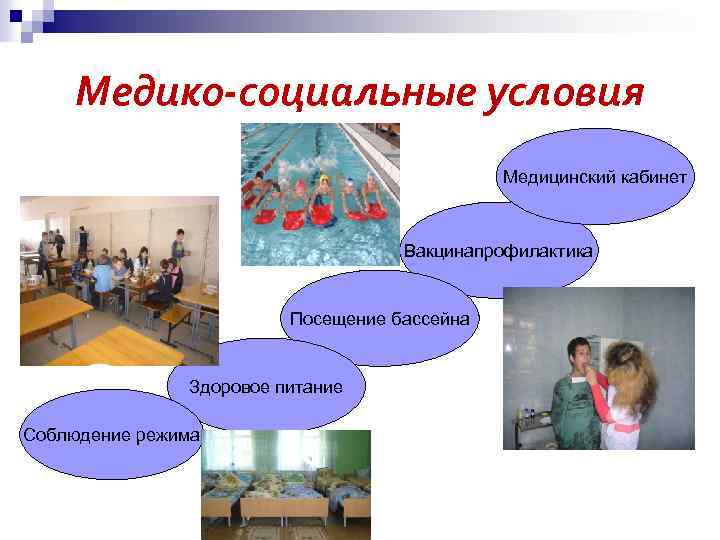 Медико-социальные условия

Медицинский кабинет

Вакцинапрофилактика

Посещение бассейна

Здоровое питание

Соблюдение режима